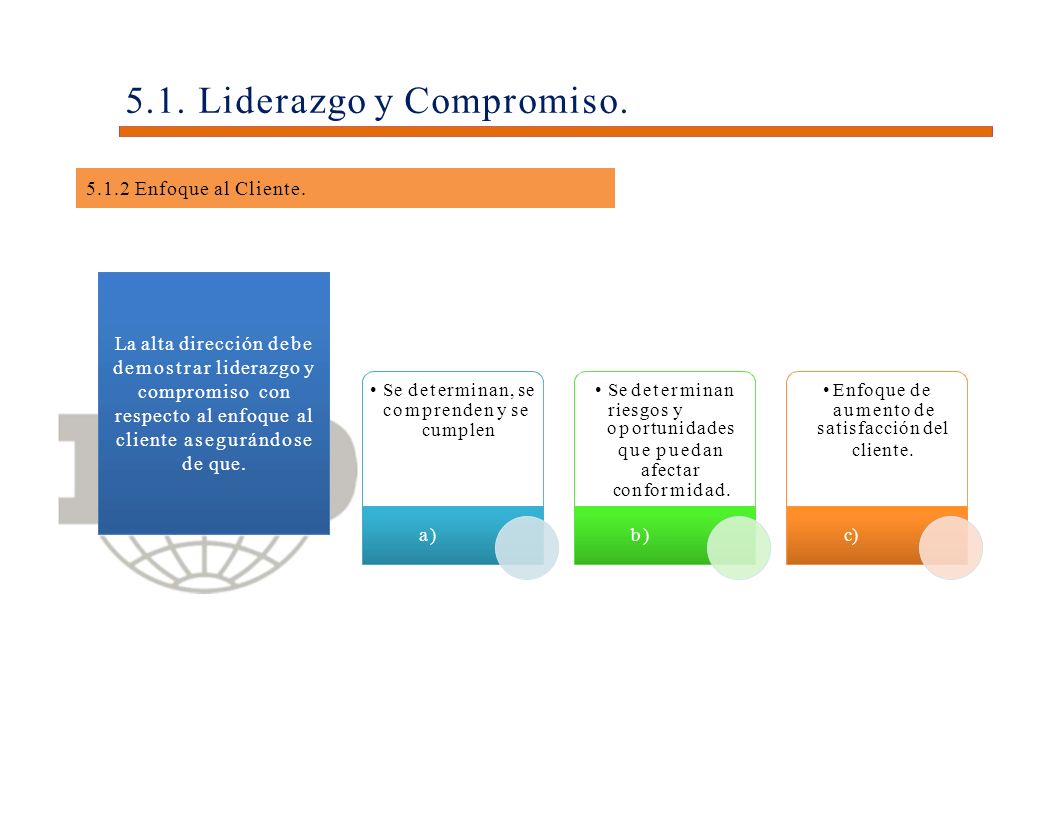 5.1. Liderazgo y Compromiso.

5.1.2 Enfoque al Cliente.

La alta dirección debe demostrar liderazgo y compromiso con respecto al enfoque al cliente asegurándose de que.

• Se determinan, se comprenden y se cumplen

a)

• Se determinan riesgos y oportunidades que puedan afectar conformidad.

b)

• Enfoque de aumento de satisfacción del cliente.

c)